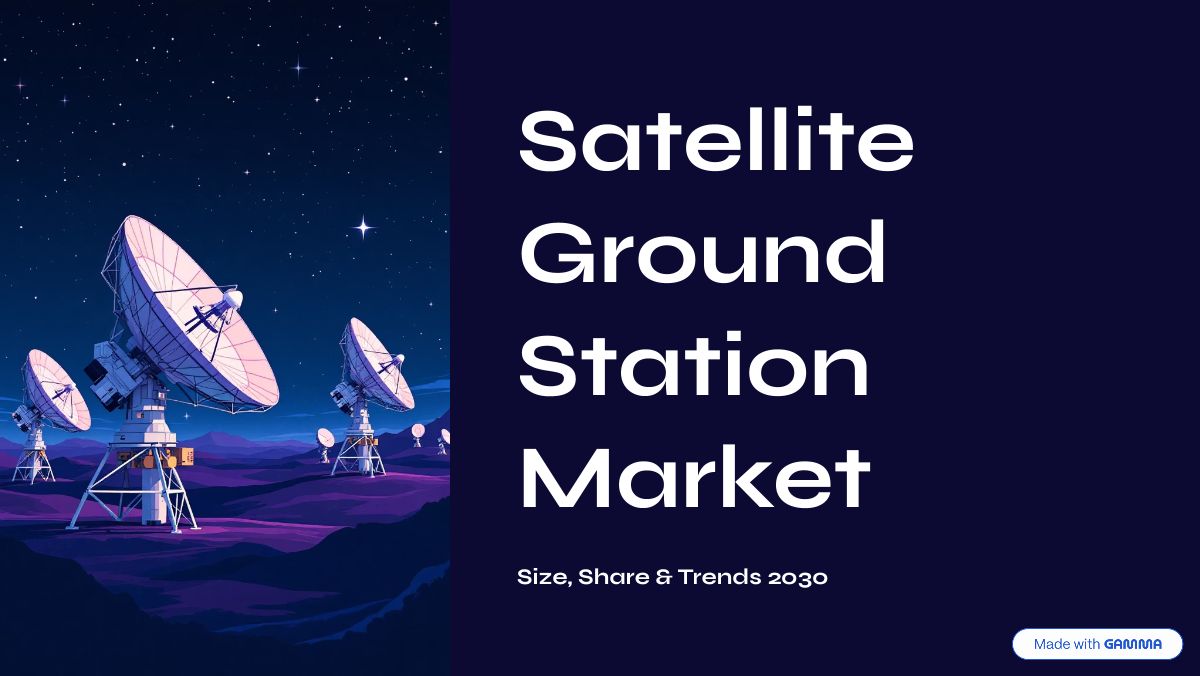 Satellite Ground Station Market

Size, Share & Trends 2030

Made with GAMMA